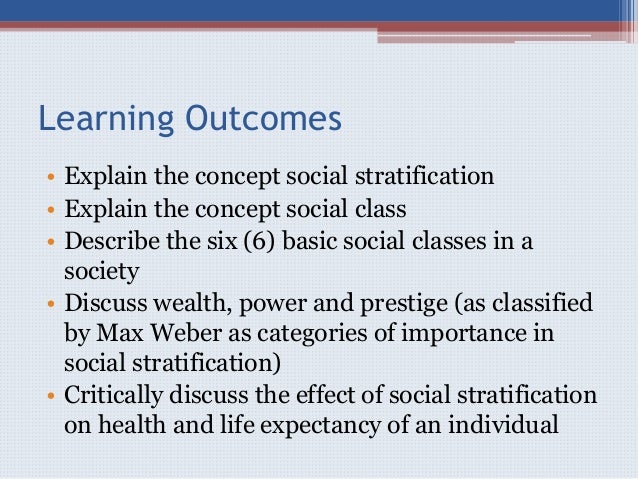 Learning Outcomes

• Explain the concept social stratification
• Explain the concept social class
• Describe the six (6) basic social classes in a society
• Discuss wealth, power and prestige (as classified by Max Weber as categories of importance in social stratification)
• Critically discuss the effect of social stratification on health and life expectancy of an individual